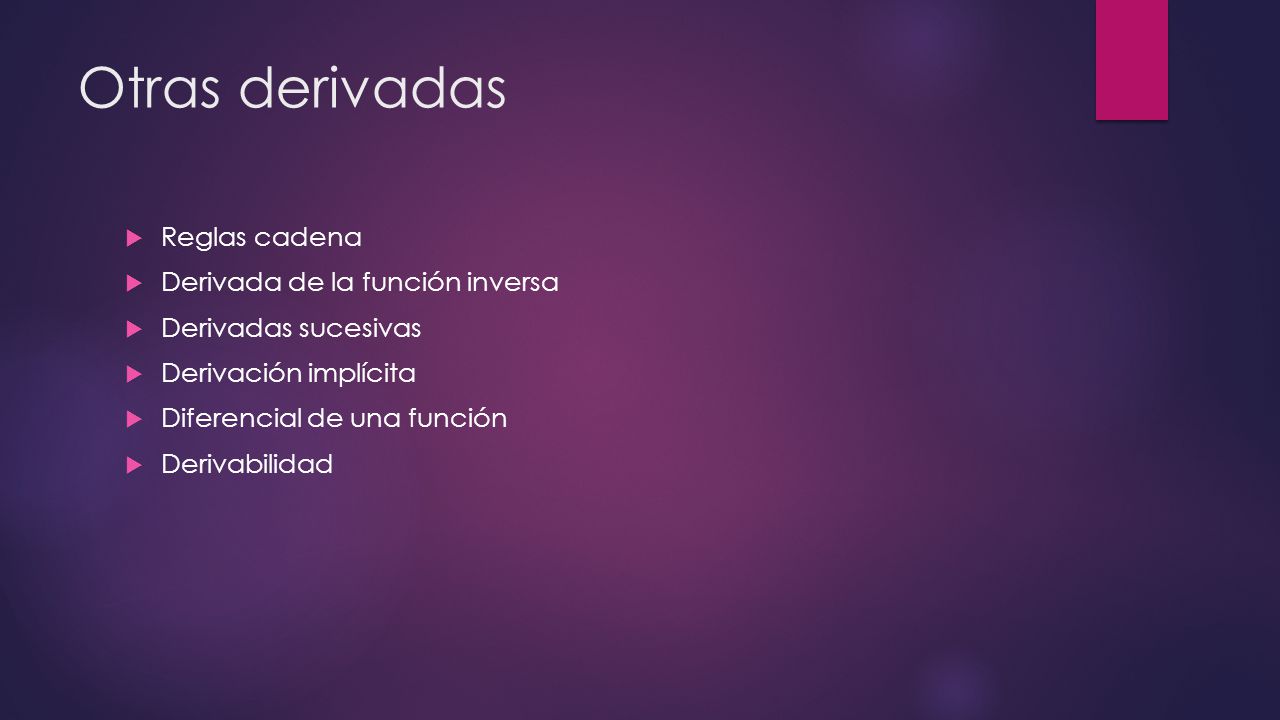 Otras derivadas

Reglas cadena
Derivada de la función inversa
Derivadas sucesivas
Derivación implícita
Diferencial de una función
Derivabilidad